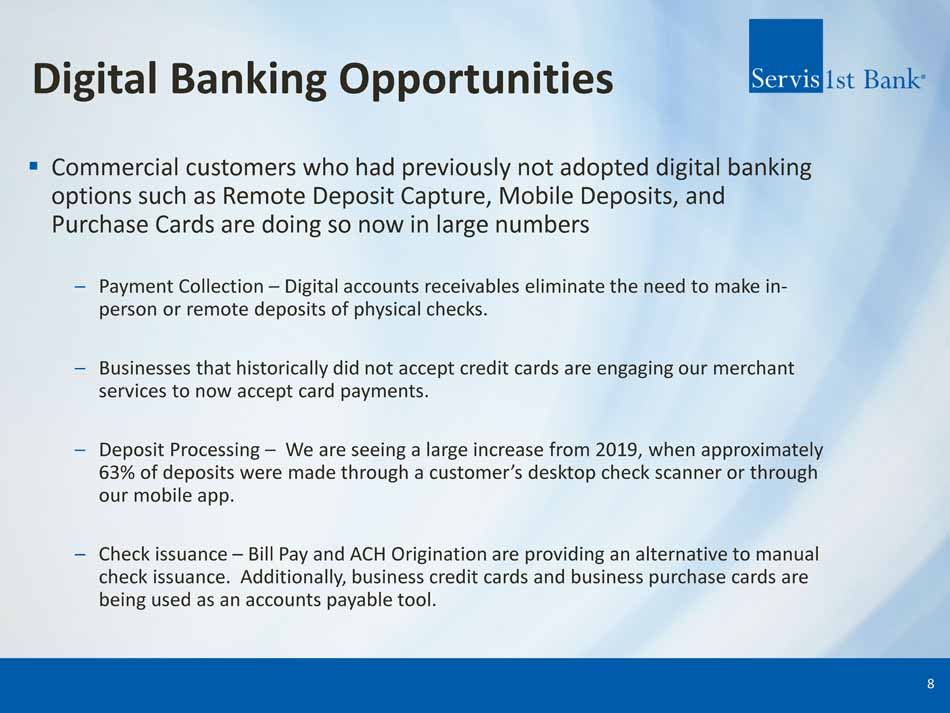 Digital Banking Opportunities

Servis1st Bank®

▪ Commercial customers who had previously not adopted digital banking options such as Remote Deposit Capture, Mobile Deposits, and Purchase Cards are doing so now in large numbers

– Payment Collection – Digital accounts receivables eliminate the need to make in-person or remote deposits of physical checks.

– Businesses that historically did not accept credit cards are engaging our merchant services to now accept card payments.

– Deposit Processing – We are seeing a large increase from 2019, when approximately 63% of deposits were made through a customer's desktop check scanner or through our mobile app.

– Check issuance – Bill Pay and ACH Origination are providing an alternative to manual check issuance. Additionally, business credit cards and business purchase cards are being used as an accounts payable tool.

8